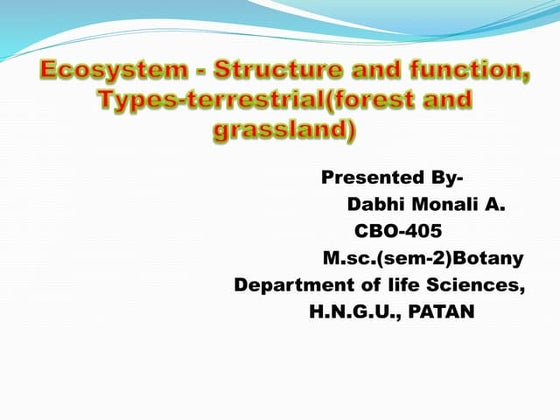 Ecosystem - Structure and function, Types-terrestrial(forest and grassland)

Presented By-
Dabhi Monali A.
CBO-405
M.sc.(sem-2)Botany
Department of life Sciences,
H.N.G.U., PATAN